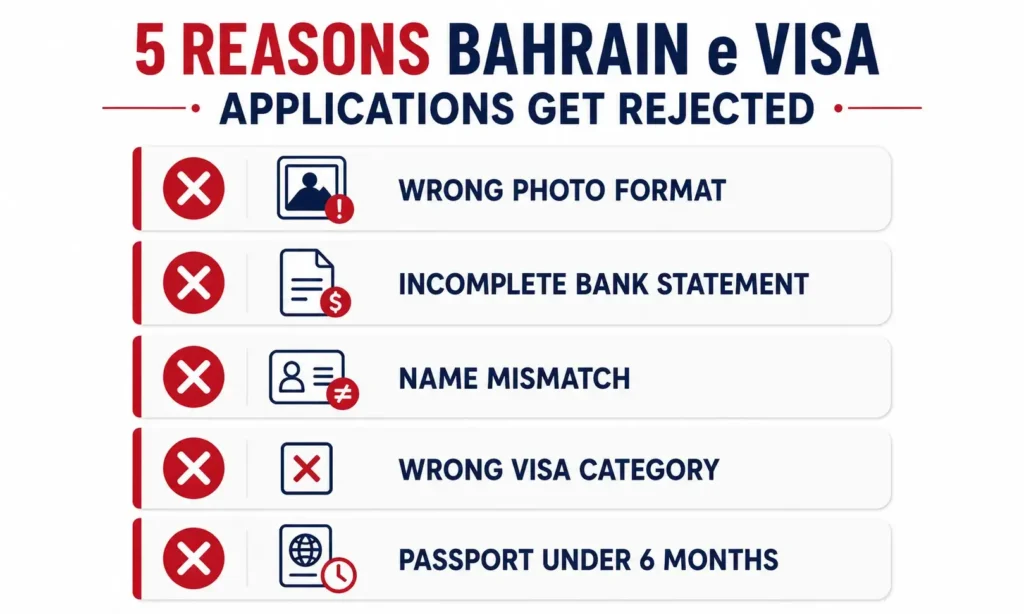 5 REASONS BAHRAIN e VISA APPLICATIONS GET REJECTED

WRONG PHOTO FORMAT

INCOMPLETE BANK STATEMENT

NAME MISMATCH

WRONG VISA CATEGORY

PASSPORT UNDER 6 MONTHS